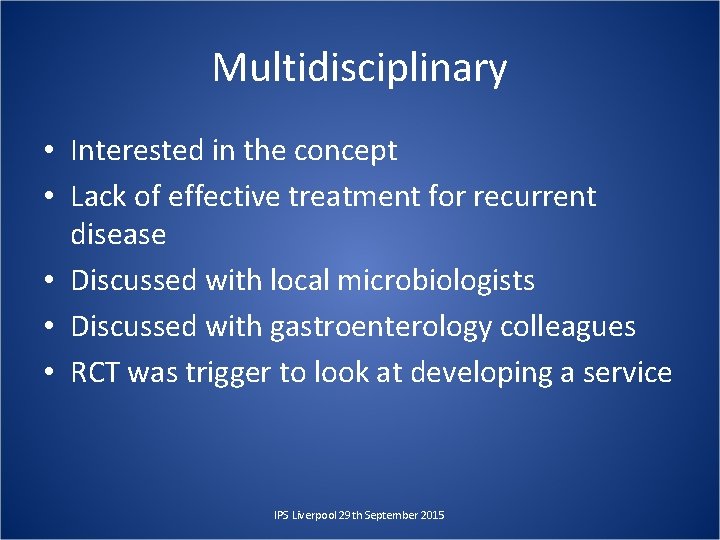 Multidisciplinary

• Interested in the concept
• Lack of effective treatment for recurrent disease
• Discussed with local microbiologists
• Discussed with gastroenterology colleagues
• RCT was trigger to look at developing a service

IPS Liverpool 29th September 2015